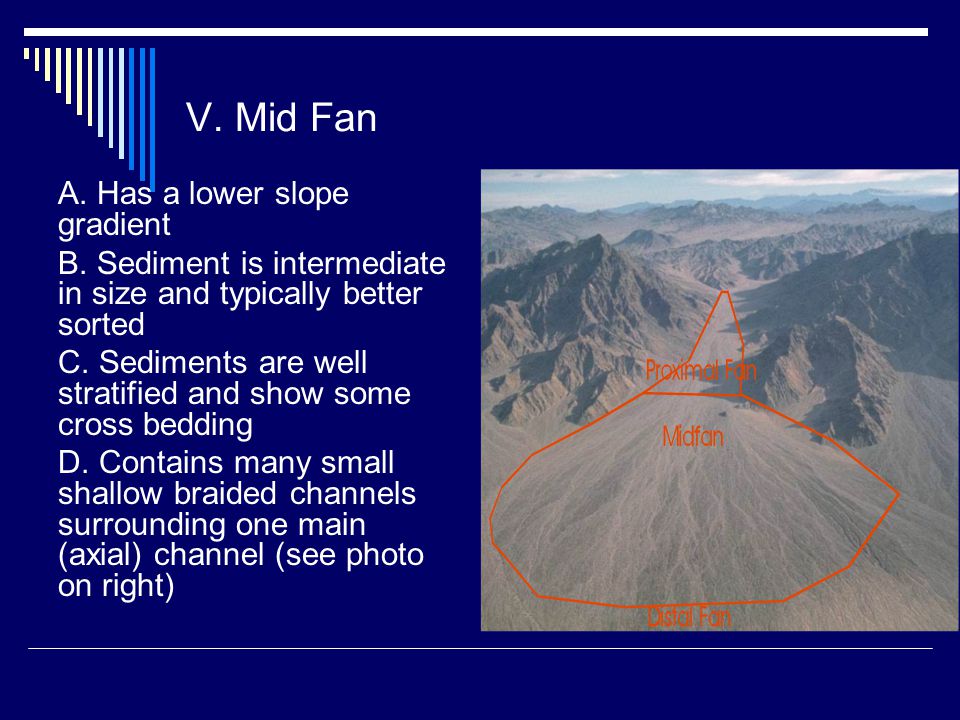 V. Mid Fan

A. Has a lower slope gradient

B. Sediment is intermediate in size and typically better sorted

C. Sediments are well stratified and show some cross bedding

D. Contains many small shallow braided channels surrounding one main (axial) channel (see photo on right)

Proximal Fan

Midfan

Distal Fan